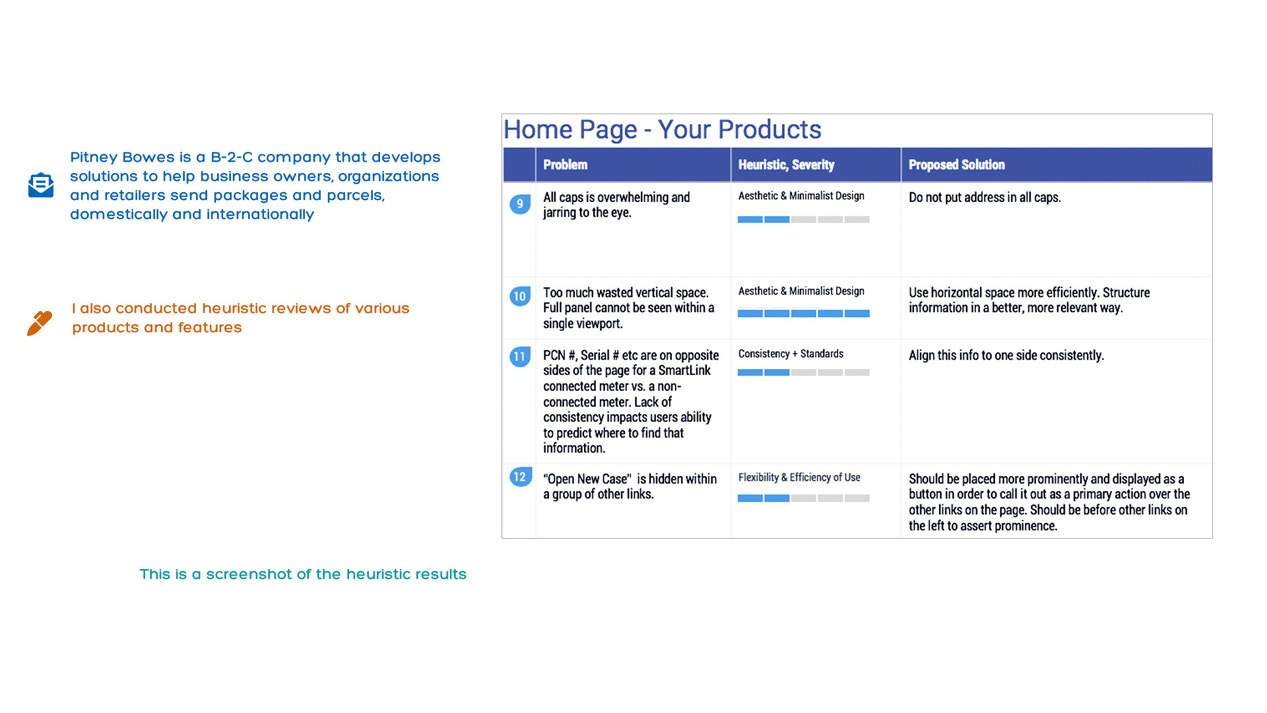 Pitney Bowes is a B-2-C company that develops solutions to help business owners, organizations and retailers send packages and parcels, domestically and internationally

I also conducted heuristic reviews of various products and features

This is a screenshot of the heuristic results

Home Page - Your Products

| | Problem | Heuristic, Severity | Proposed Solution |
|---|---|---|---|
| 9 | All caps is overwhelming and jarring to the eye. | Aesthetic & Minimalist Design | Do not put address in all caps. |
| 10 | Too much wasted vertical space. Full panel cannot be seen within a single viewport. | Aesthetic & Minimalist Design | Use horizontal space more efficiently. Structure information in a better, more relevant way. |
| 11 | PCN #, Serial # etc are on opposite sides of the page for a SmartLink connected meter vs. a non-connected meter. Lack of consistency impacts users ability to predict where to find that information. | Consistency + Standards | Align this info to one side consistently. |
| 12 | "Open New Case" is hidden within a group of other links. | Flexibility & Efficiency of Use | Should be placed more prominently and displayed as a button in order to call it out as a primary action over the other links on the page. Should be before other links on the left to assert prominence. |